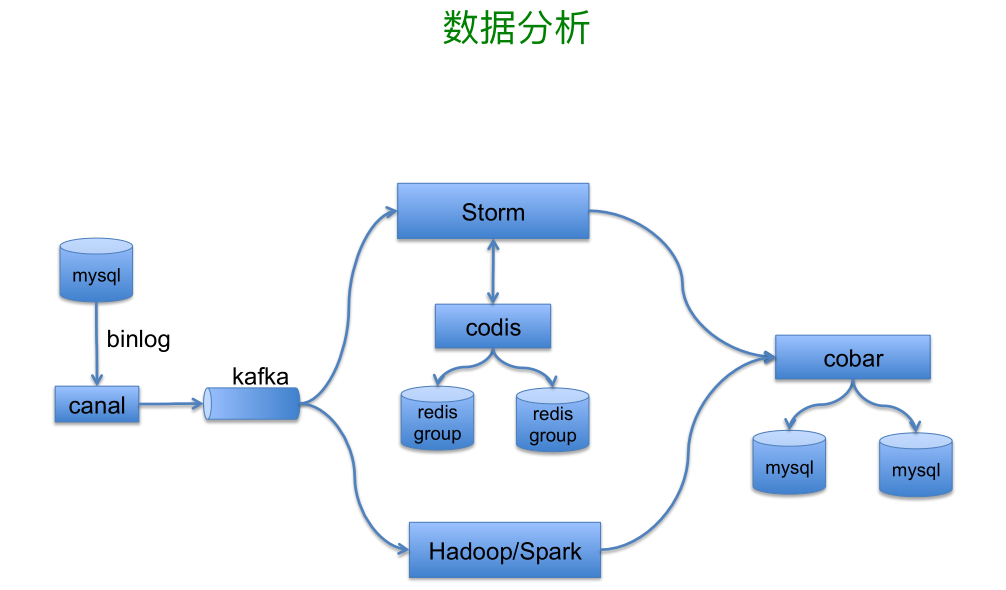 数据分析

mysql

binlog

canal

kafka

Storm

codis

redis group

redis group

Hadoop/Spark

cobar

mysql

mysql